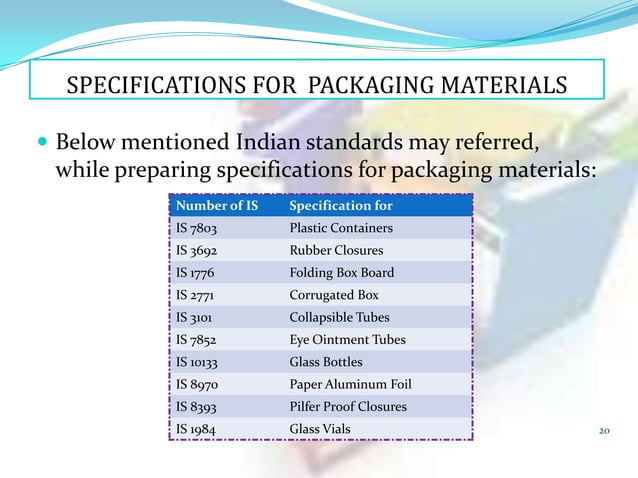 SPECIFICATIONS FOR PACKAGING MATERIALS

Below mentioned Indian standards may referred, while preparing specifications for packaging materials:

| Number of IS | Specification for |
|---|---|
| IS 7803 | Plastic Containers |
| IS 3692 | Rubber Closures |
| IS 1776 | Folding Box Board |
| IS 2771 | Corrugated Box |
| IS 3101 | Collapsible Tubes |
| IS 7852 | Eye Ointment Tubes |
| IS 10133 | Glass Bottles |
| IS 8970 | Paper Aluminum Foil |
| IS 8393 | Pilfer Proof Closures |
| IS 1984 | Glass Vials |

20